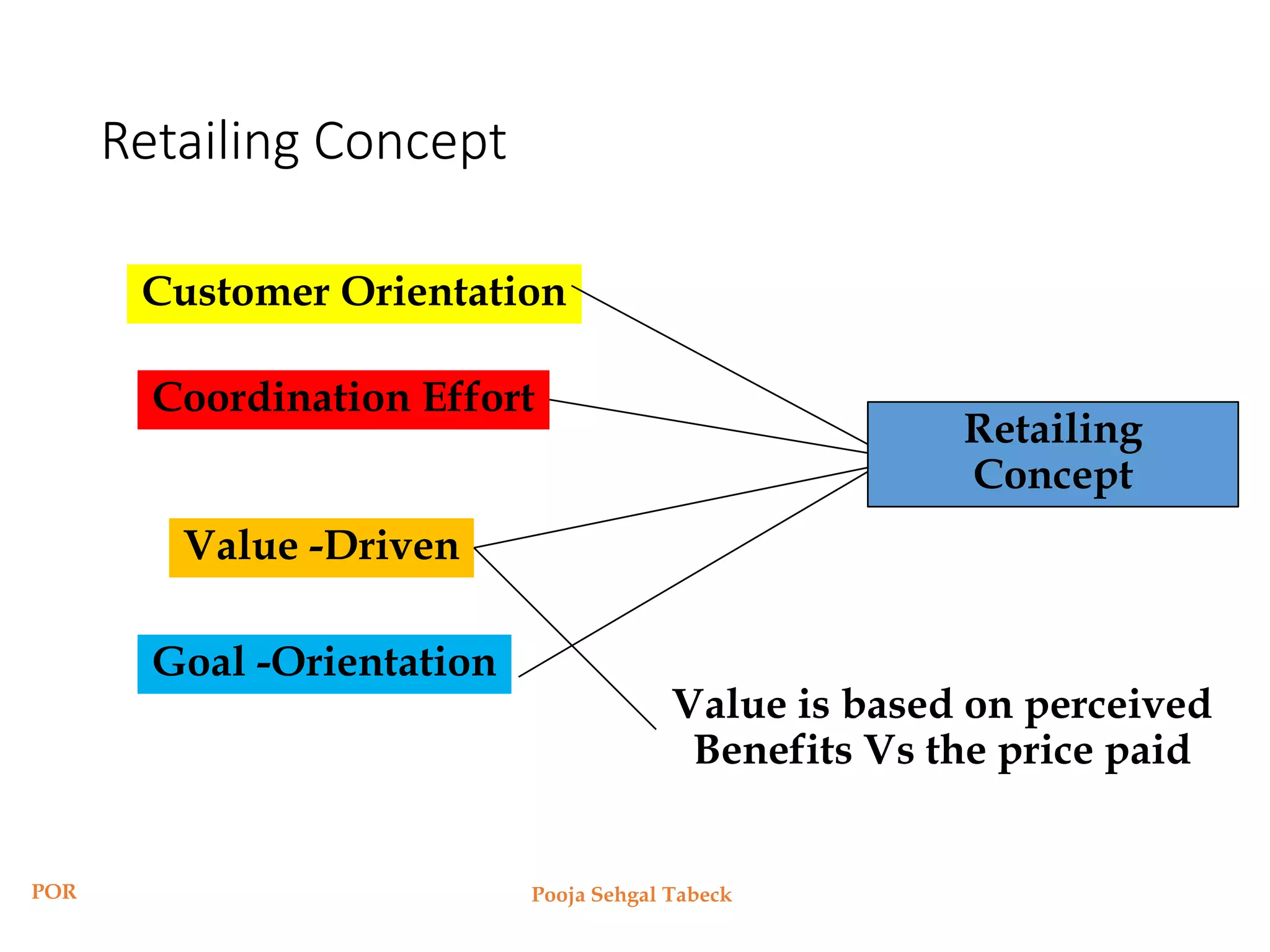 Retailing Concept

Customer Orientation

Coordination Effort

Value -Driven

Goal -Orientation

Retailing Concept

Value is based on perceived Benefits Vs the price paid

POR

Pooja Sehgal Tabeck